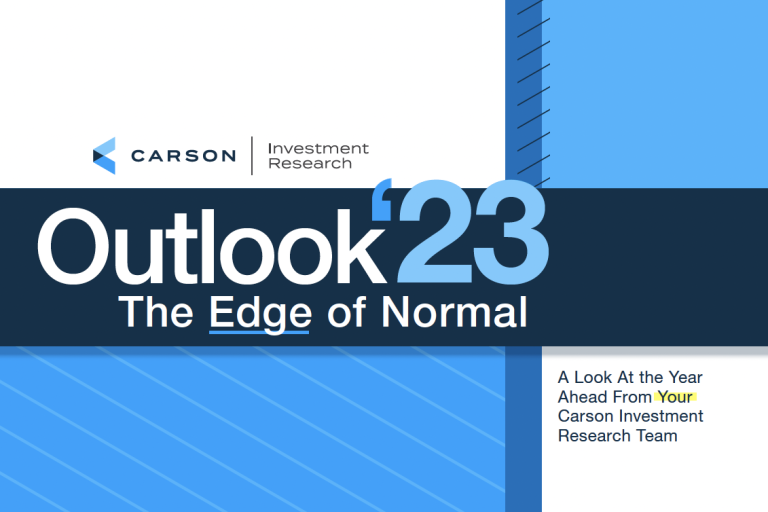 CARSON | Investment Research

Outlook '23
The Edge of Normal

A Look At the Year Ahead From Your Carson Investment Research Team